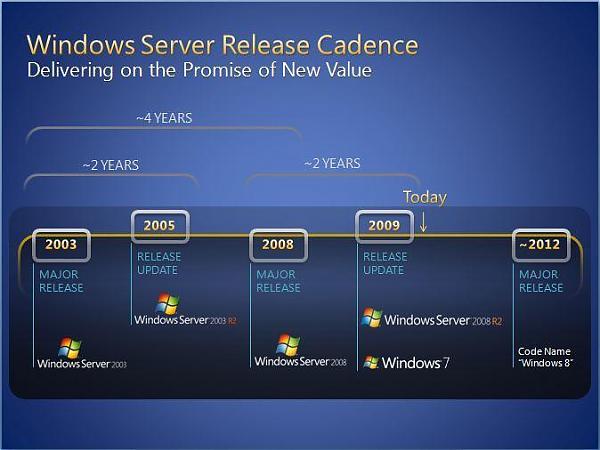 Windows Server Release Cadence
Delivering on the Promise of New Value

~4 YEARS

~2 YEARS

~2 YEARS

Today

2003
MAJOR RELEASE
Windows Server 2003

2005
RELEASE UPDATE
Windows Server 2003 R2

2008
MAJOR RELEASE
Windows Server 2008

2009
RELEASE UPDATE
Windows Server 2008 R2
Windows 7

~2012
MAJOR RELEASE
Code Name "Windows 8"